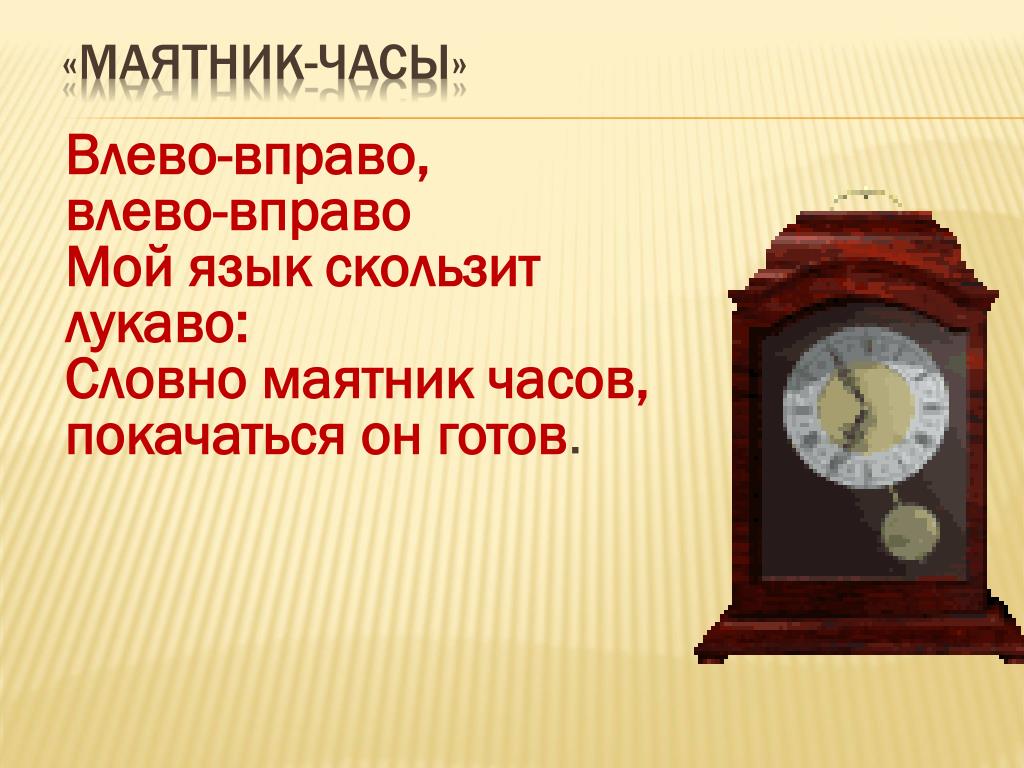 «МАЯТНИК-ЧАСЫ»

Влево-вправо,
влево-вправо
Мой язык скользит лукаво:
Словно маятник часов,
покачаться он готов.